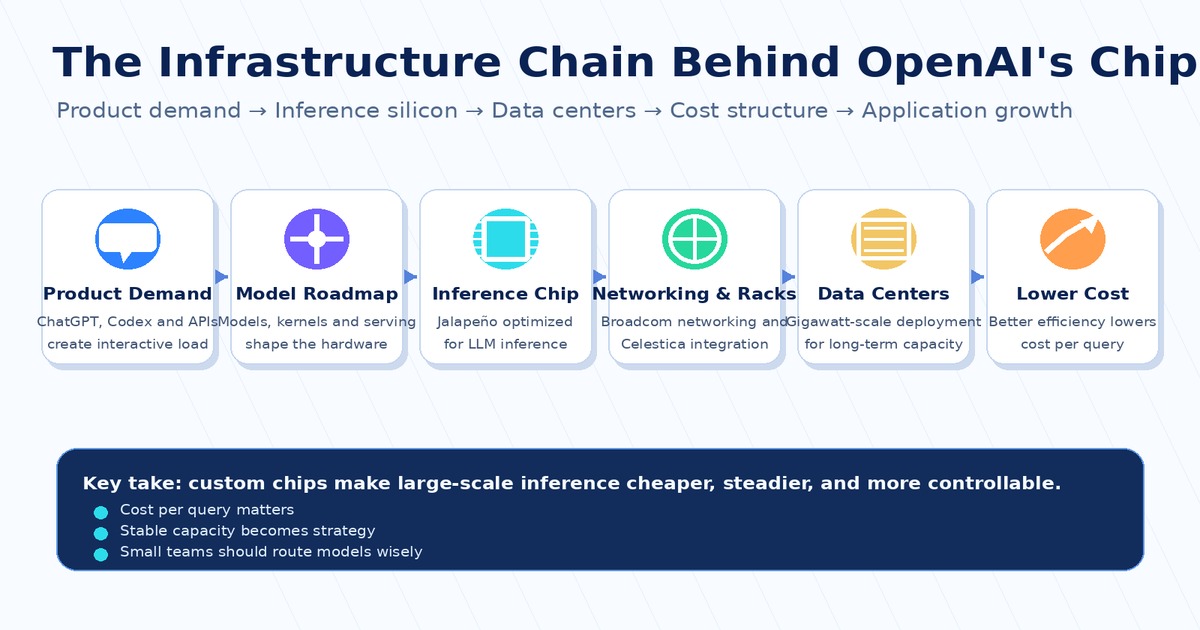 The Infrastructure Chain Behind OpenAI's Chip

Product demand → Inference silicon → Data centers → Cost structure → Application growth

Product Demand
ChatGPT, Codex and APIs create interactive load

Model Roadmap
Models, kernels and serving shape the hardware

Inference Chip
Jalapeño optimized for LLM inference

Networking & Racks
Broadcom networking and Celestica integration

Data Centers
Gigawatt-scale deployment for long-term capacity

Lower Cost
Better efficiency lowers cost per query

Key take: custom chips make large-scale inference cheaper, steadier, and more controllable.
Cost per query matters
Stable capacity becomes strategy
Small teams should route models wisely